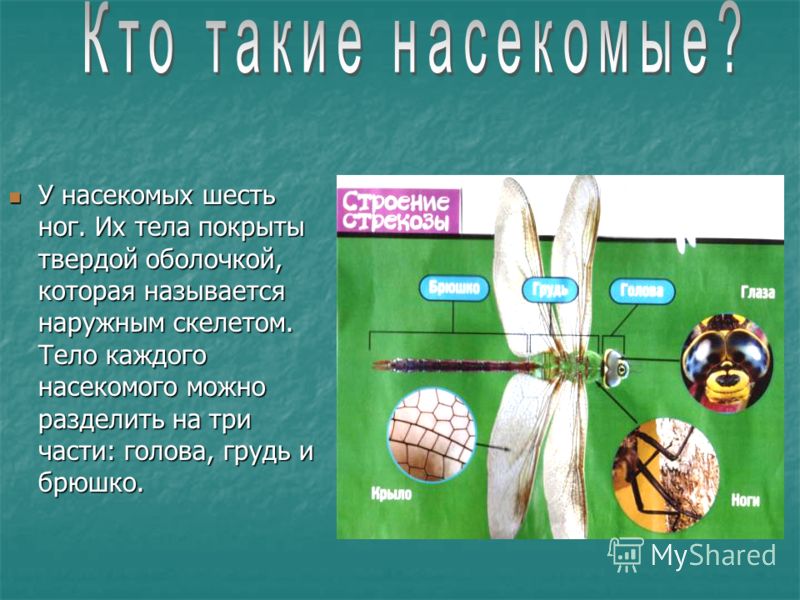 Кто такие насекомые?

У насекомых шесть ног. Их тела покрыты твердой оболочкой, которая называется наружным скелетом. Тело каждого насекомого можно разделить на три части: голова, грудь и брюшко.

Строение стрекозы

Брюшко

Грудь

Голова

Глаза

Крыло

Ноги

MyShared